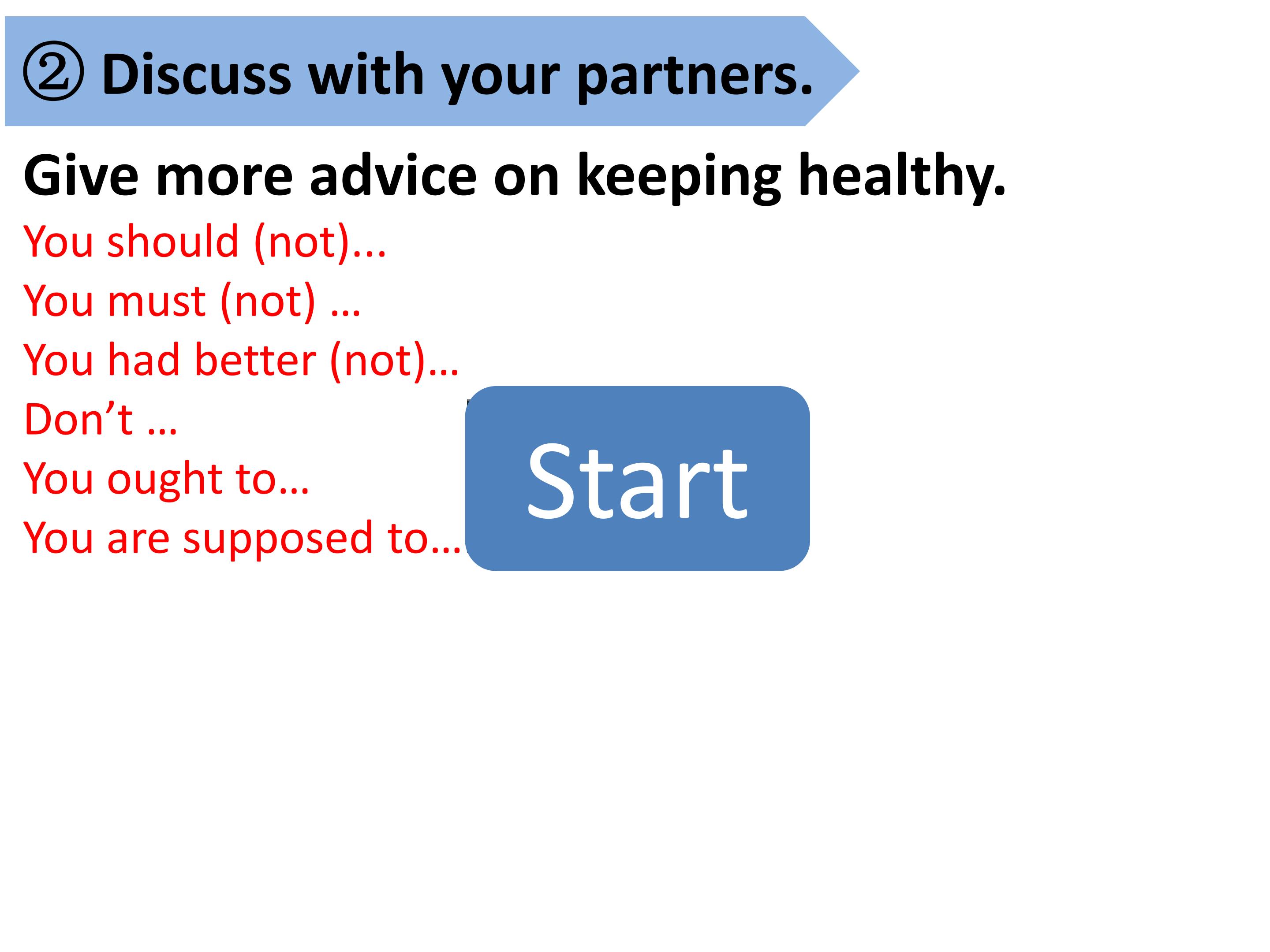 ② Discuss with your partners.

Give more advice on keeping healthy.

You should (not)...
You must (not) …
You had better (not)…
Don’t …
You ought to…
You are supposed to…

Start